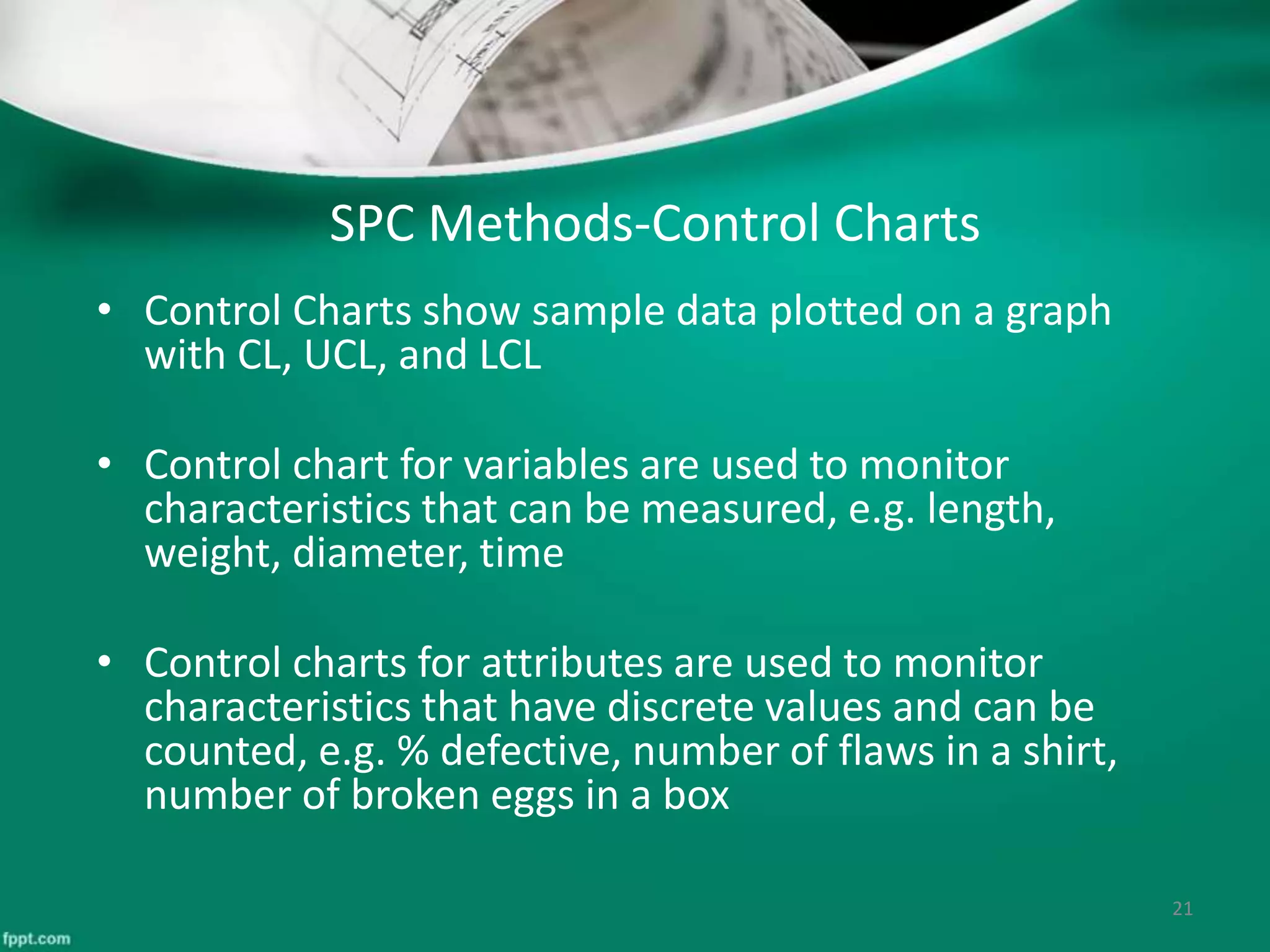 SPC Methods-Control Charts

• Control Charts show sample data plotted on a graph with CL, UCL, and LCL

• Control chart for variables are used to monitor characteristics that can be measured, e.g. length, weight, diameter, time

• Control charts for attributes are used to monitor characteristics that have discrete values and can be counted, e.g. % defective, number of flaws in a shirt, number of broken eggs in a box

21

fppt.com